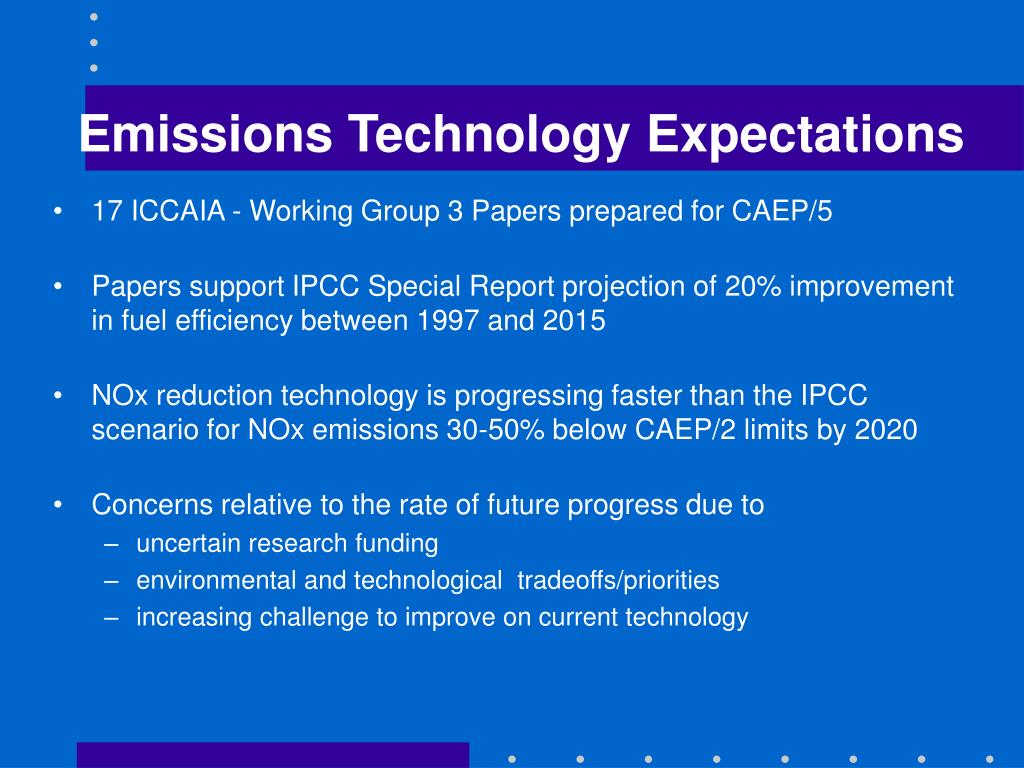 Emissions Technology Expectations

• 17 ICCAIA - Working Group 3 Papers prepared for CAEP/5

• Papers support IPCC Special Report projection of 20% improvement in fuel efficiency between 1997 and 2015

• NOx reduction technology is progressing faster than the IPCC scenario for NOx emissions 30-50% below CAEP/2 limits by 2020

• Concerns relative to the rate of future progress due to
– uncertain research funding
– environmental and technological tradeoffs/priorities
– increasing challenge to improve on current technology